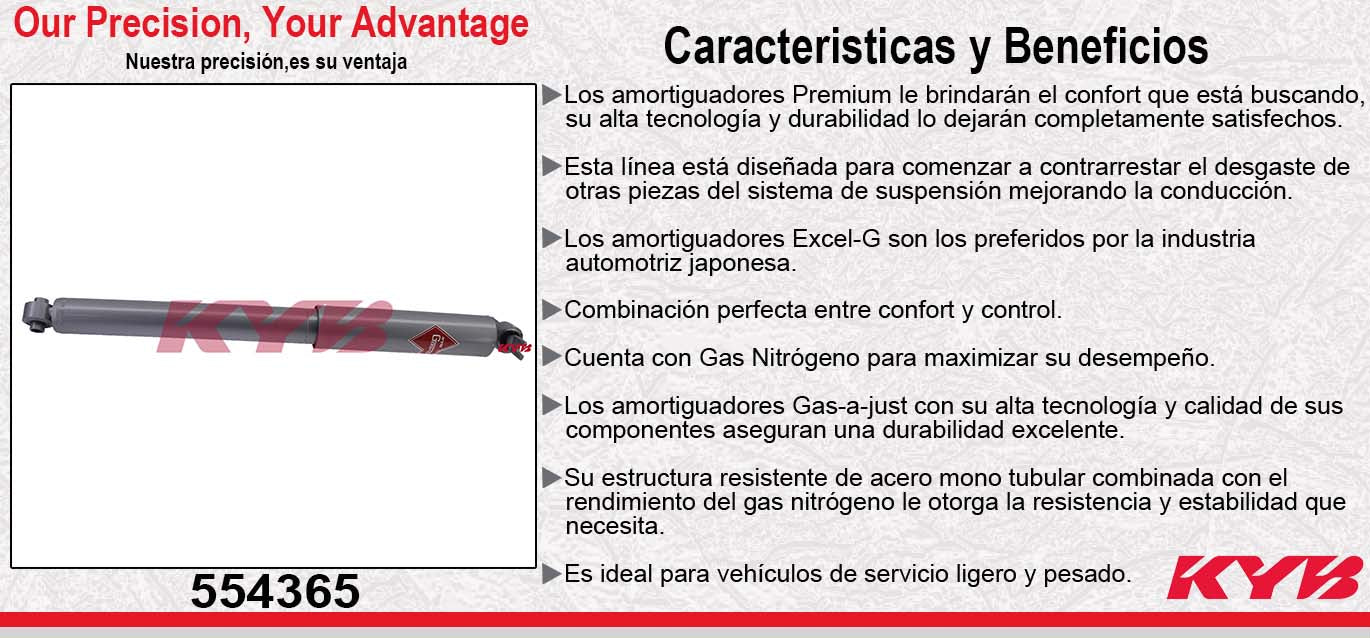 Our Precision, Your Advantage
Nuestra precisión,es su ventaja

KYB

554365

Caracteristicas y Beneficios

▶Los amortiguadores Premium le brindarán el confort que está buscando, su alta tecnología y durabilidad lo dejarán completamente satisfechos.

▶Esta línea está diseñada para comenzar a contrarrestar el desgaste de otras piezas del sistema de suspensión mejorando la conducción.

▶Los amortiguadores Excel-G son los preferidos por la industria automotriz japonesa.

▶Combinación perfecta entre confort y control.

▶Cuenta con Gas Nitrógeno para maximizar su desempeño.

▶Los amortiguadores Gas-a-just con su alta tecnología y calidad de sus componentes aseguran una durabilidad excelente.

▶Su estructura resistente de acero mono tubular combinada con el rendimiento del gas nitrógeno le otorga la resistencia y estabilidad que necesita.

▶Es ideal para vehículos de servicio ligero y pesado.

KYB